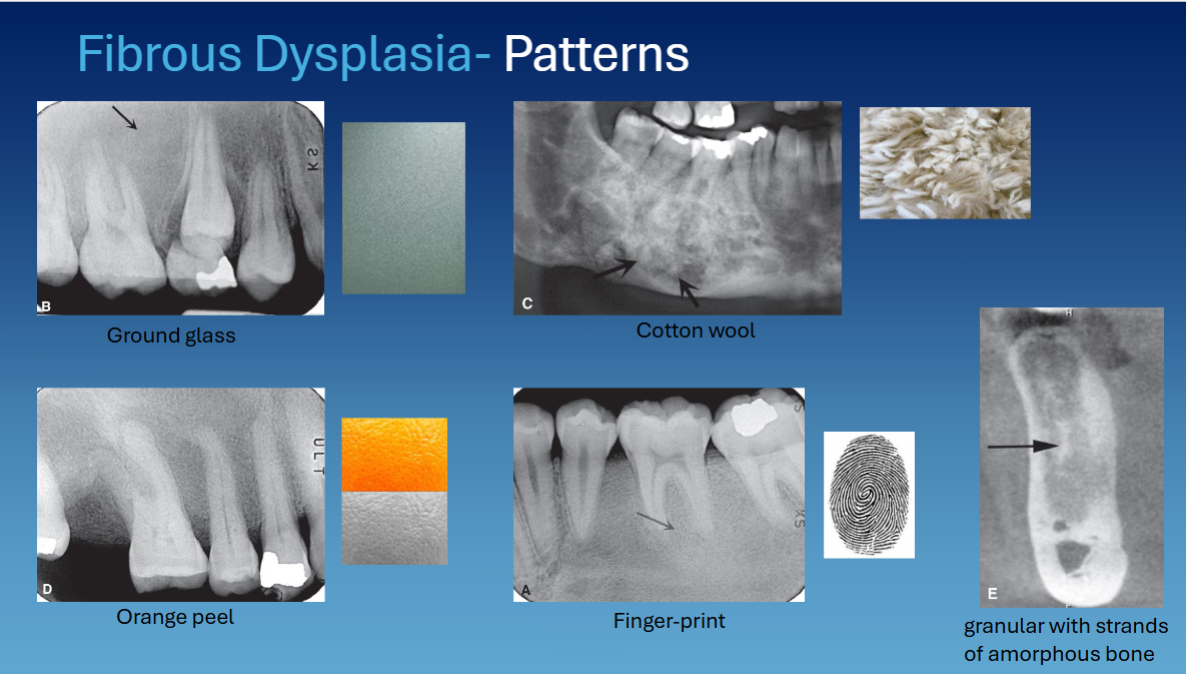 Fibrous Dysplasia- Patterns

B

Ground glass

C

Cotton wool

D

Orange peel

A

Finger-print

E

granular with strands of amorphous bone